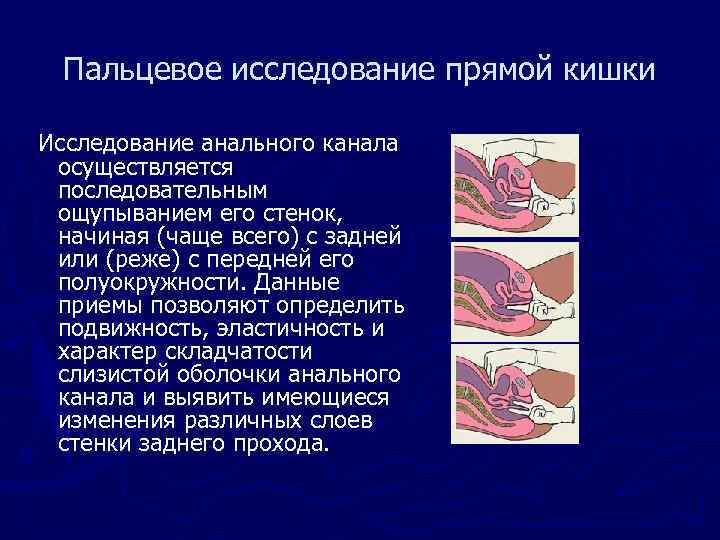 Пальцевое исследование прямой кишки

Исследование анального канала осуществляется последовательным ощупыванием его стенок, начиная (чаще всего) с задней или (реже) с передней его полуокружности. Данные приемы позволяют определить подвижность, эластичность и характер складчатости слизистой оболочки анального канала и выявить имеющиеся изменения различных слоев стенки заднего прохода.